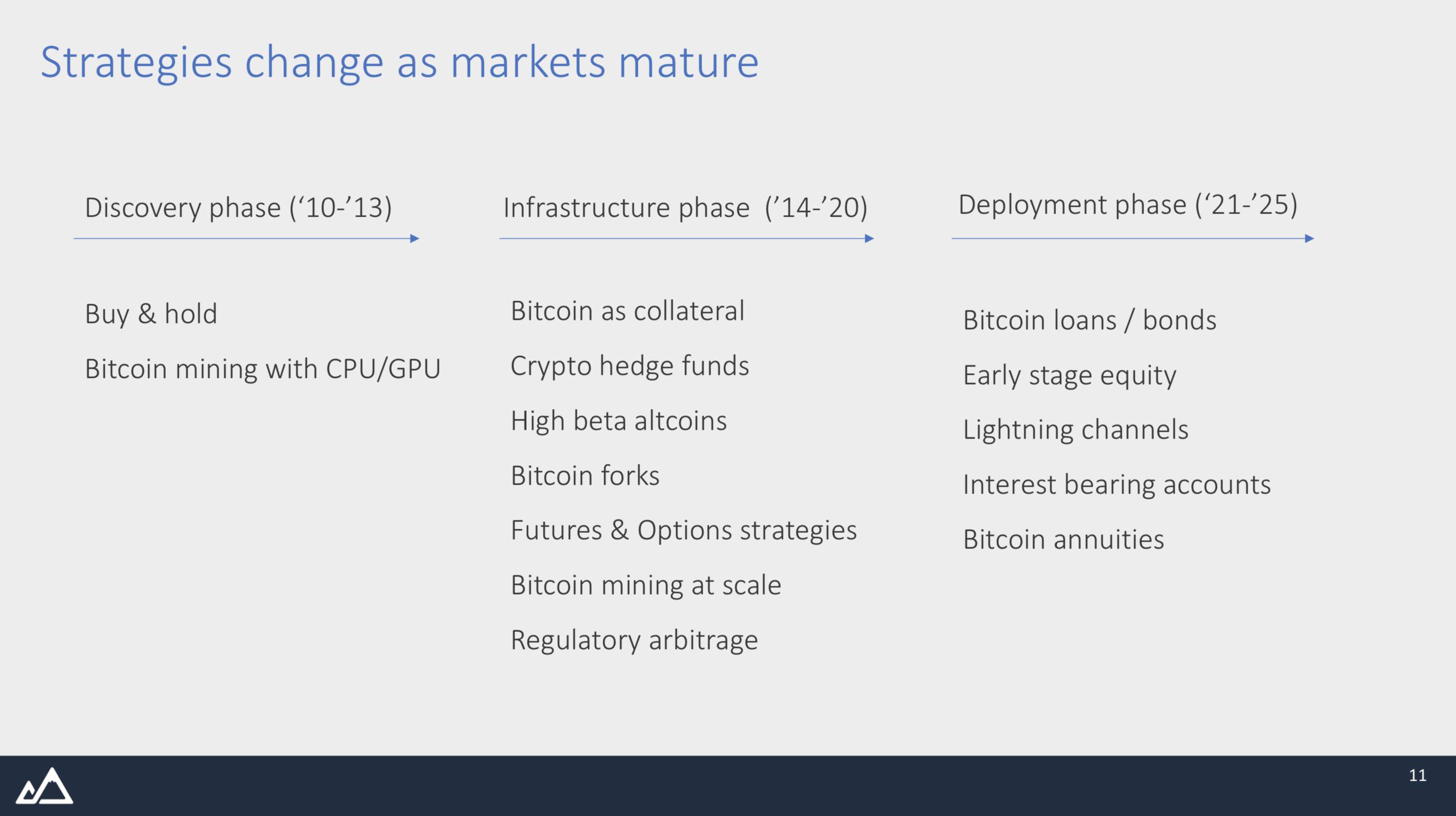 Strategies change as markets mature

Discovery phase (‘10-’13)

Buy & hold

Bitcoin mining with CPU/GPU

Infrastructure phase (’14-’20)

Bitcoin as collateral

Crypto hedge funds

High beta altcoins

Bitcoin forks

Futures & Options strategies

Bitcoin mining at scale

Regulatory arbitrage

Deployment phase (‘21-’25)

Bitcoin loans / bonds

Early stage equity

Lightning channels

Interest bearing accounts

Bitcoin annuities

11